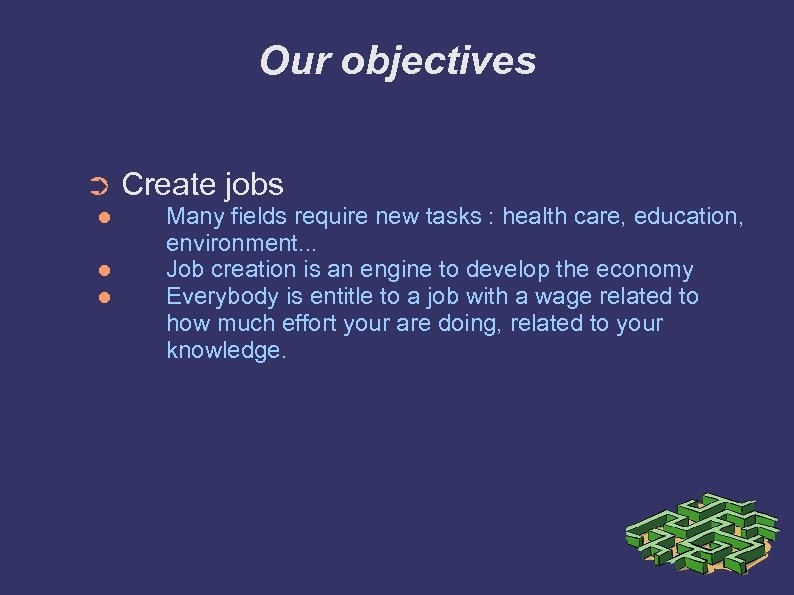 Our objectives

➲ Create jobs
● Many fields require new tasks : health care, education, environment...
● Job creation is an engine to develop the economy
● Everybody is entitle to a job with a wage related to how much effort your are doing, related to your knowledge.